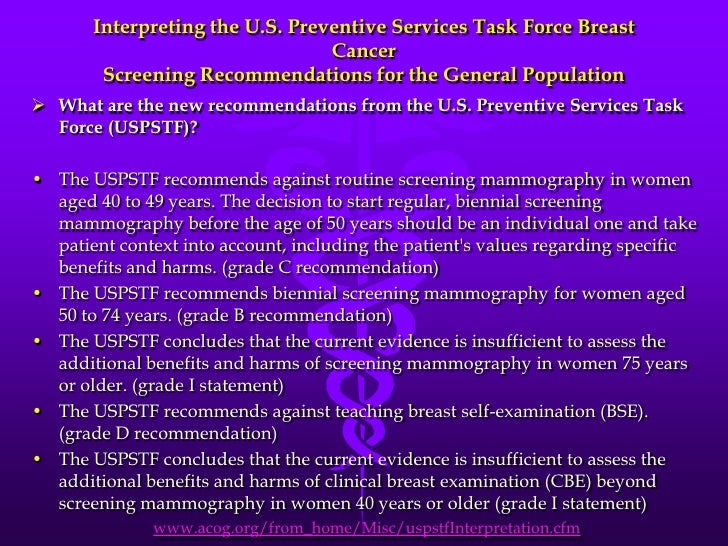 Interpreting the U.S. Preventive Services Task Force Breast Cancer
Screening Recommendations for the General Population

➢ What are the new recommendations from the U.S. Preventive Services Task Force (USPSTF)?

• The USPSTF recommends against routine screening mammography in women aged 40 to 49 years. The decision to start regular, biennial screening mammography before the age of 50 years should be an individual one and take patient context into account, including the patient's values regarding specific benefits and harms. (grade C recommendation)
• The USPSTF recommends biennial screening mammography for women aged 50 to 74 years. (grade B recommendation)
• The USPSTF concludes that the current evidence is insufficient to assess the additional benefits and harms of screening mammography in women 75 years or older. (grade I statement)
• The USPSTF recommends against teaching breast self-examination (BSE). (grade D recommendation)
• The USPSTF concludes that the current evidence is insufficient to assess the additional benefits and harms of clinical breast examination (CBE) beyond screening mammography in women 40 years or older (grade I statement)

www.acog.org/from_home/Misc/uspstfInterpretation.cfm